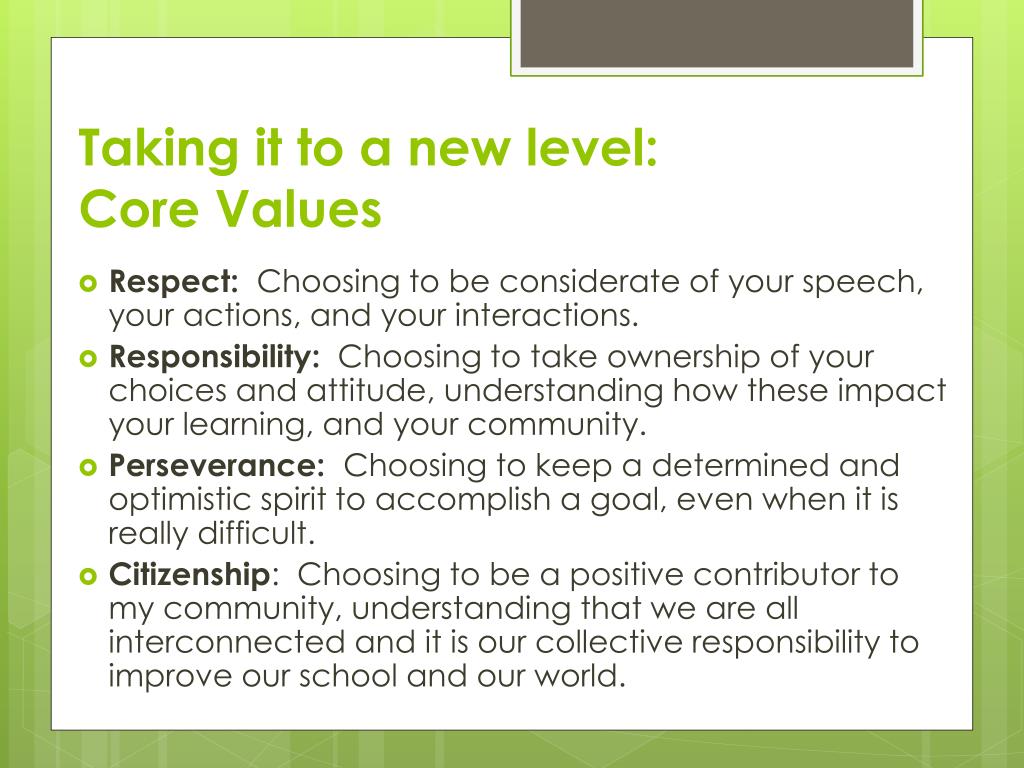 Taking it to a new level:
Core Values

Respect: Choosing to be considerate of your speech, your actions, and your interactions.

Responsibility: Choosing to take ownership of your choices and attitude, understanding how these impact your learning, and your community.

Perseverance: Choosing to keep a determined and optimistic spirit to accomplish a goal, even when it is really difficult.

Citizenship: Choosing to be a positive contributor to my community, understanding that we are all interconnected and it is our collective responsibility to improve our school and our world.